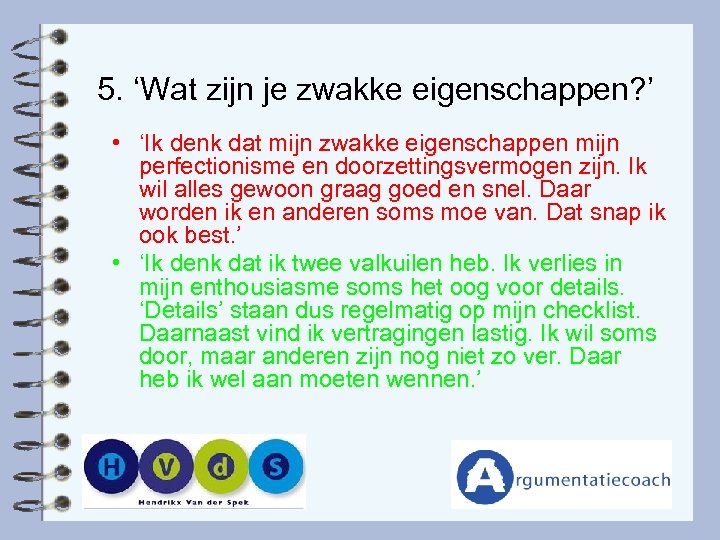 5. ‘Wat zijn je zwakke eigenschappen?’

• ‘Ik denk dat mijn zwakke eigenschappen mijn perfectionisme en doorzettingsvermogen zijn. Ik wil alles gewoon graag goed en snel. Daar worden ik en anderen soms moe van. Dat snap ik ook best.’

• ‘Ik denk dat ik twee valkuilen heb. Ik verlies in mijn enthousiasme soms het oog voor details. ‘Details’ staan dus regelmatig op mijn checklist. Daarnaast vind ik vertragingen lastig. Ik wil soms door, maar anderen zijn nog niet zo ver. Daar heb ik wel aan moeten wennen.’

H V d S
Hendrikx Van der Spek

Argumentatiecoach